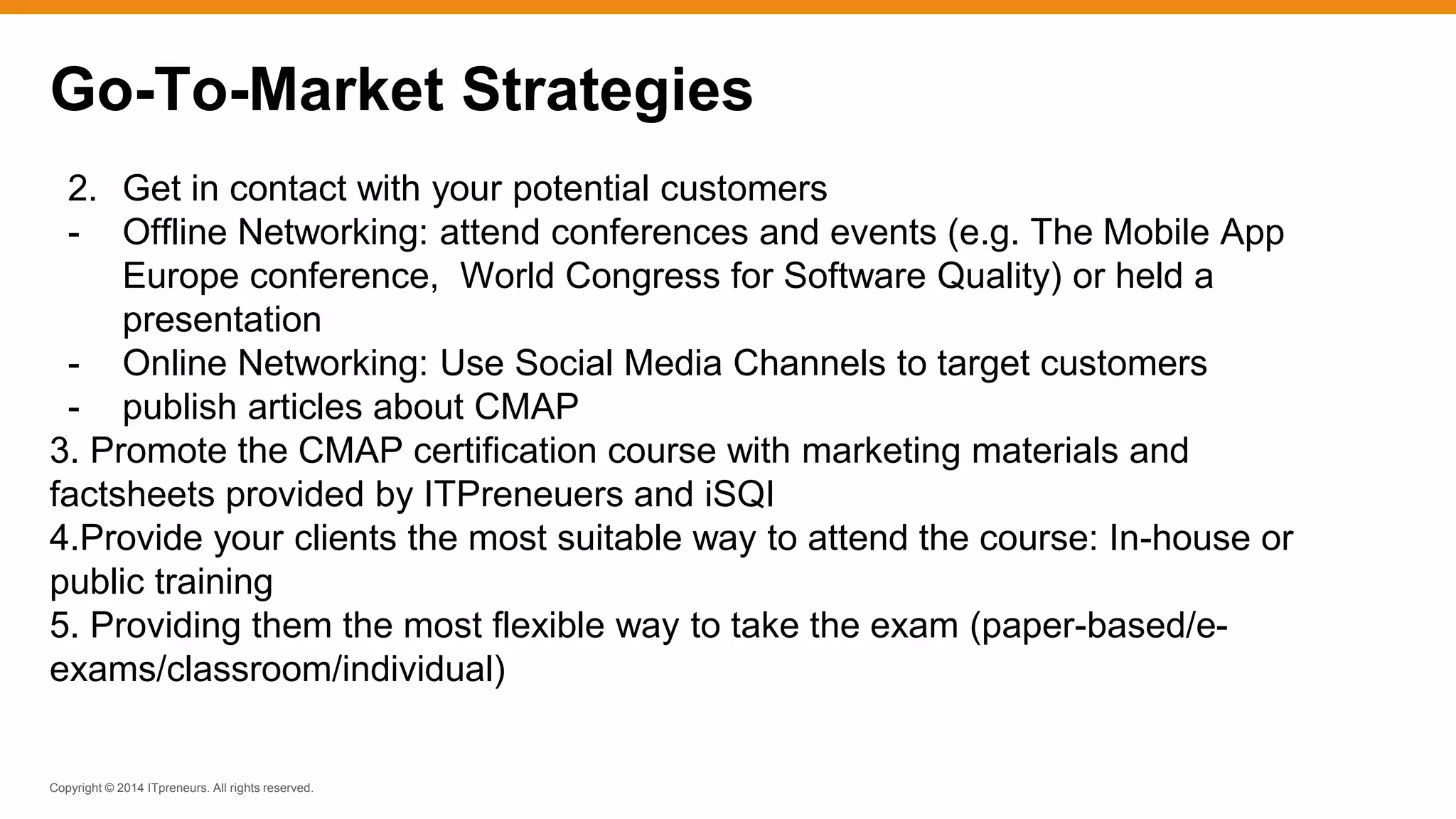 Go-To-Market Strategies

2. Get in contact with your potential customers
- Offline Networking: attend conferences and events (e.g. The Mobile App Europe conference,  World Congress for Software Quality) or held a presentation
- Online Networking: Use Social Media Channels to target customers
- publish articles about CMAP

3. Promote the CMAP certification course with marketing materials and factsheets provided by ITPreneuers and iSQI
4.Provide your clients the most suitable way to attend the course: In-house or public training
5. Providing them the most flexible way to take the exam (paper-based/e-exams/classroom/individual)

Copyright © 2014 ITpreneurs. All rights reserved.